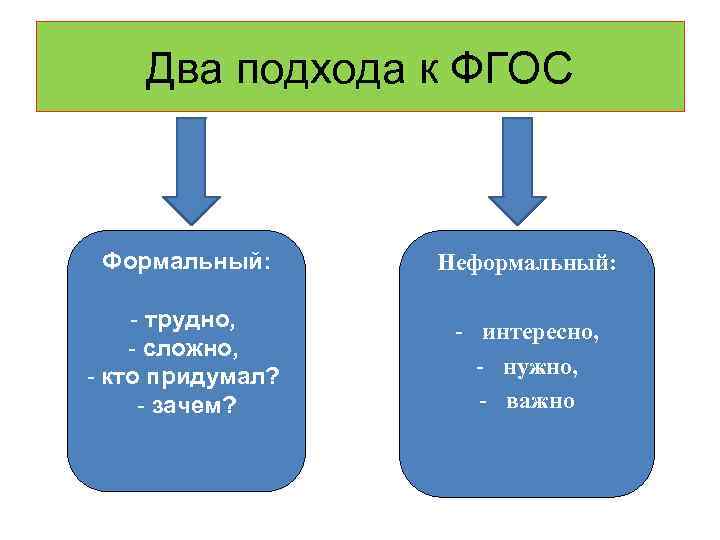 Два подхода к ФГОС

Формальный:

- трудно,
- сложно,
- кто придумал?
- зачем?

Неформальный:

- интересно,
- нужно,
- важно